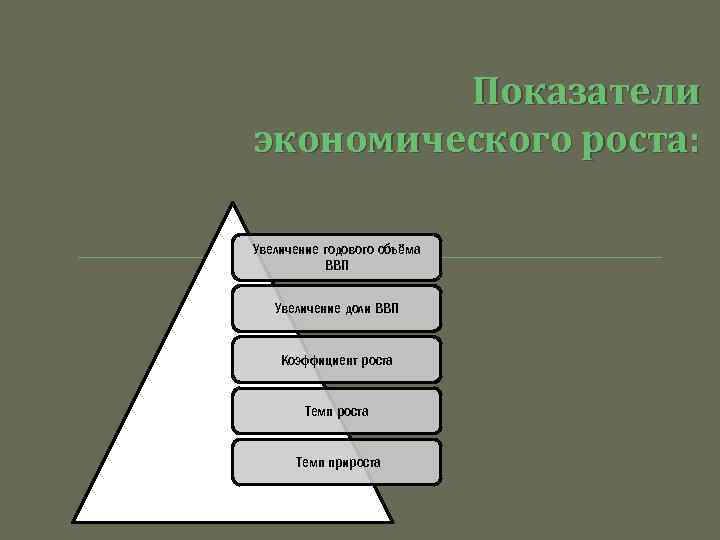 Показатели экономического роста:

Увеличение годового объёма ВВП

Увеличение доли ВВП

Коэффициент роста

Темп роста

Темп прироста